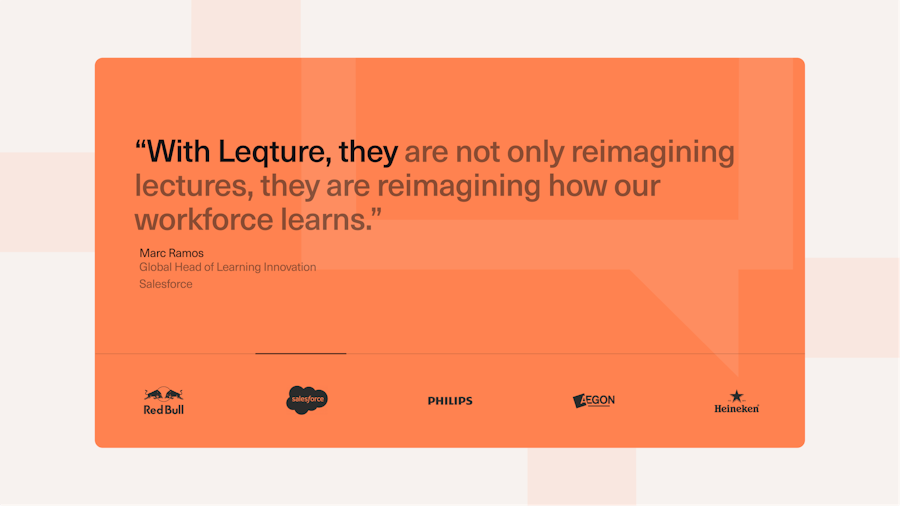 “With Leqture, they are not only reimagining lectures, they are reimagining how our workforce learns.”

Marc Ramos
Global Head of Learning Innovation
Salesforce

Red Bull

salesforce

PHILIPS

AEGON

Heineken